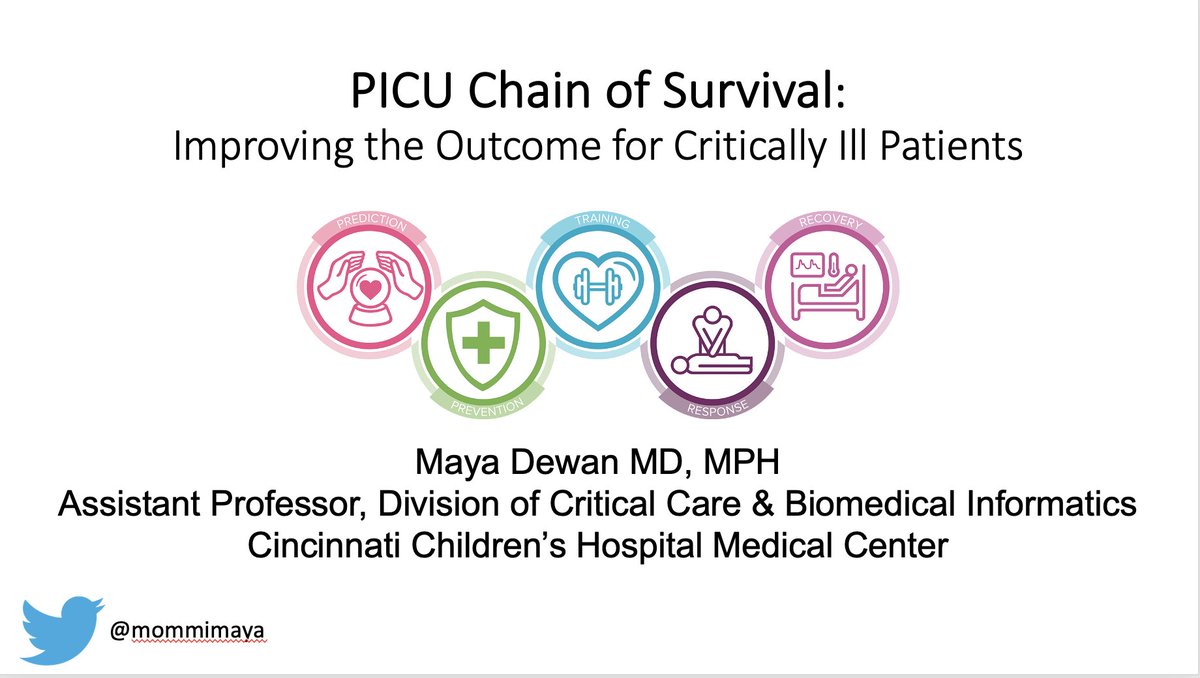 PICU Chain of Survival:
Improving the Outcome for Critically Ill Patients

PREDICTION
PREVENTION
TRAINING
RESPONSE
RECOVERY

Maya Dewan MD, MPH
Assistant Professor, Division of Critical Care & Biomedical Informatics
Cincinnati Children's Hospital Medical Center

@mommimaya